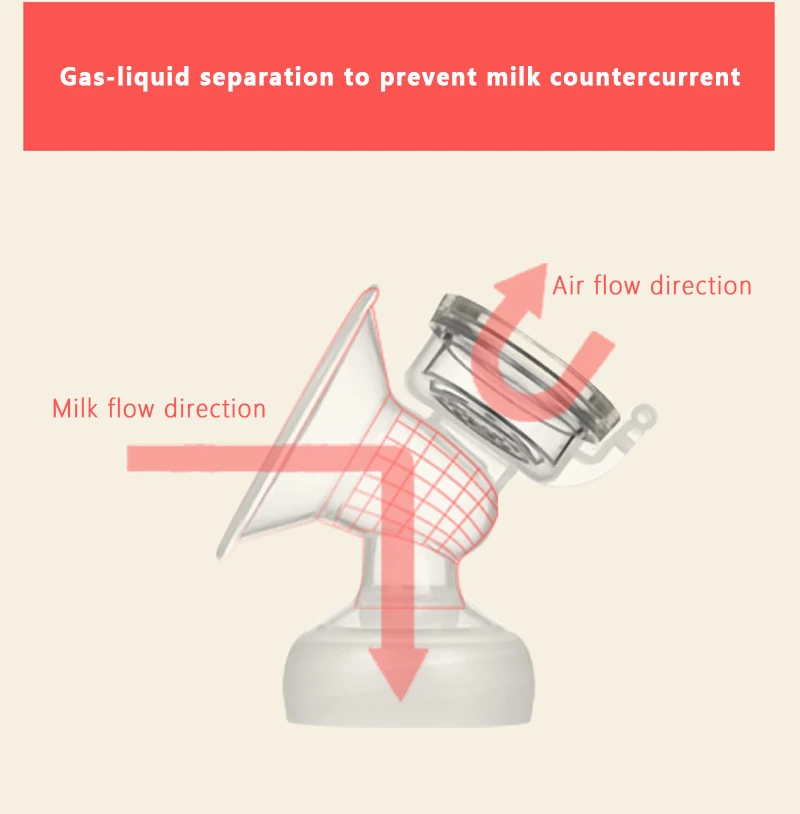 Gas-liquid separation to prevent milk countercurrent

Air flow direction

Milk flow direction